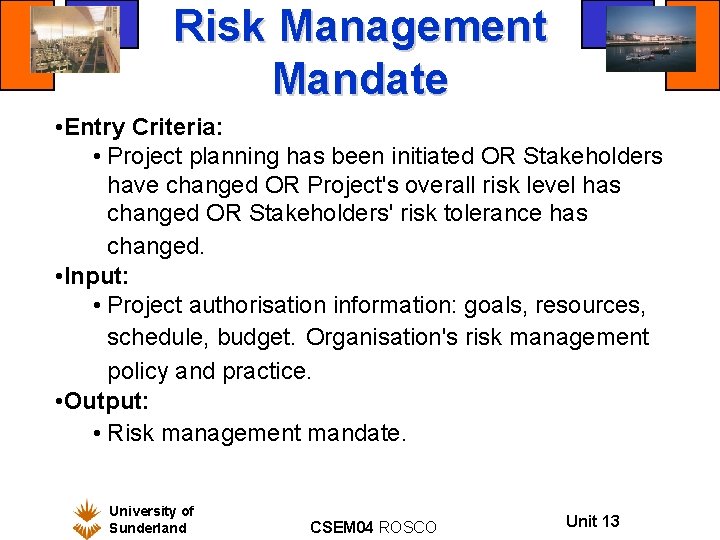 Risk Management Mandate

•Entry Criteria:
• Project planning has been initiated OR Stakeholders have changed OR Project's overall risk level has changed OR Stakeholders' risk tolerance has changed.

•Input:
• Project authorisation information: goals, resources, schedule, budget. Organisation's risk management policy and practice.

•Output:
• Risk management mandate.

University of Sunderland

CSEM04 ROSCO

Unit 13